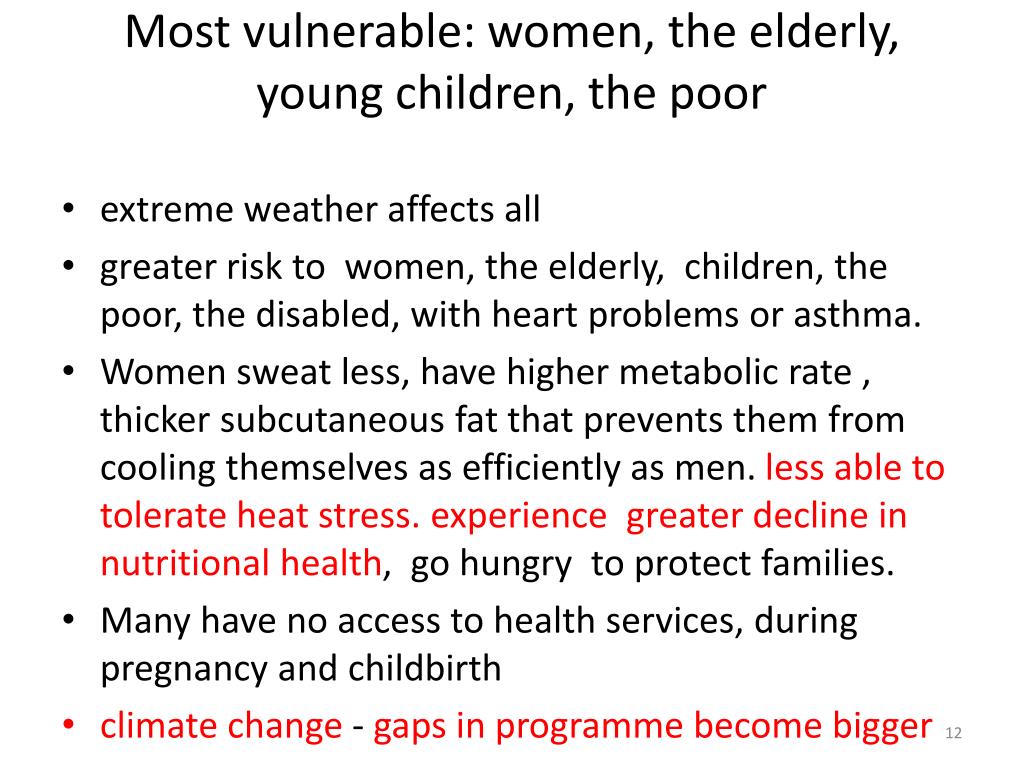 Most vulnerable: women, the elderly, young children, the poor

• extreme weather affects all
• greater risk to women, the elderly, children, the poor, the disabled, with heart problems or asthma.
• Women sweat less, have higher metabolic rate , thicker subcutaneous fat that prevents them from cooling themselves as efficiently as men. less able to tolerate heat stress. experience greater decline in nutritional health, go hungry to protect families.
• Many have no access to health services, during pregnancy and childbirth
• climate change - gaps in programme become bigger

12